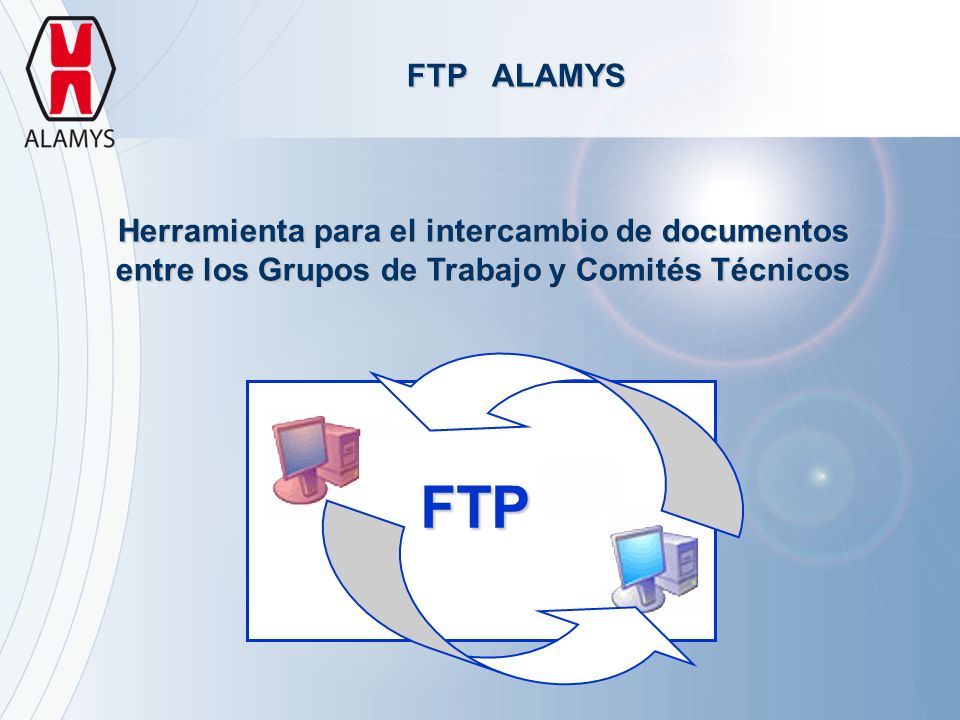 ALAMYS

FTP ALAMYS

Herramienta para el intercambio de documentos entre los Grupos de Trabajo y Comités Técnicos

FTP